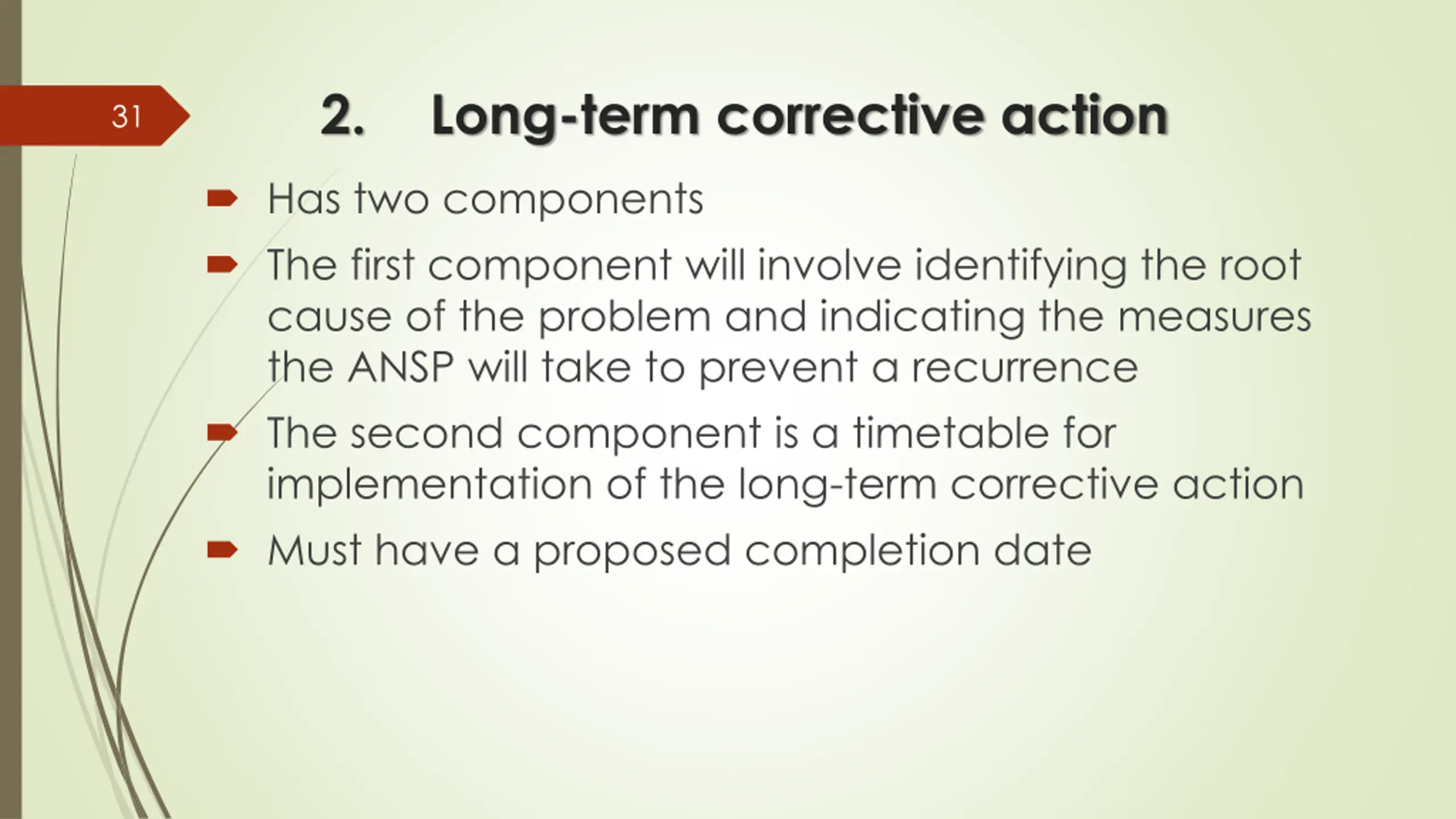 31

2. Long-term corrective action

Has two components

The first component will involve identifying the root cause of the problem and indicating the measures the ANSP will take to prevent a recurrence

The second component is a timetable for implementation of the long-term corrective action

Must have a proposed completion date